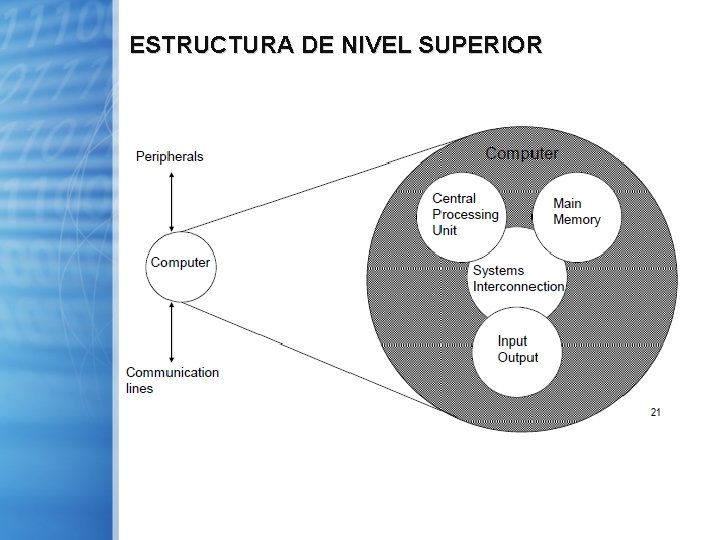 ESTRUCTURA DE NIVEL SUPERIOR

Peripherals

Computer

Communication lines

Computer

Central Processing Unit

Main Memory

Systems Interconnection

Input Output

21